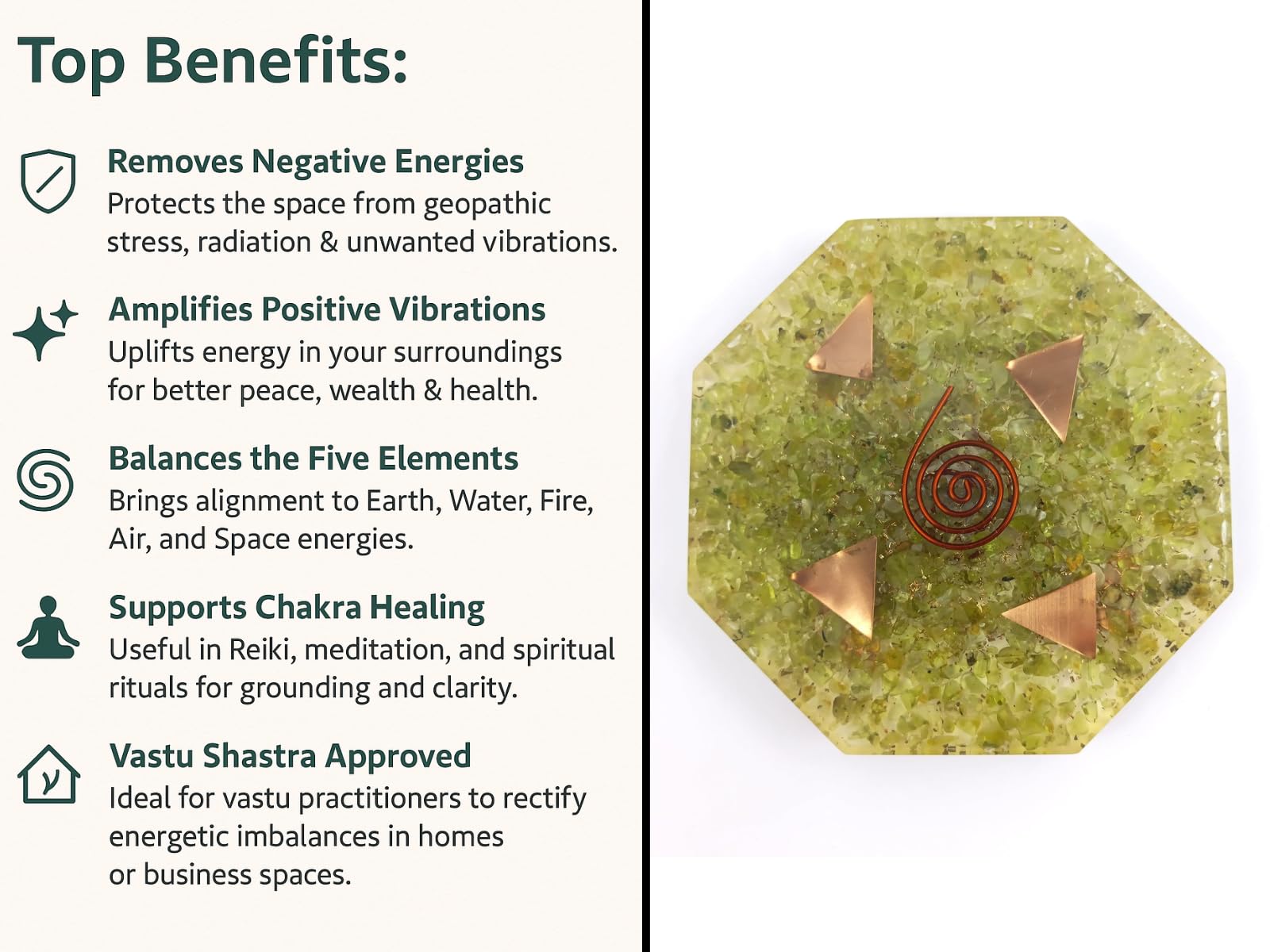 Top Benefits:

Removes Negative Energies
Protects the space from geopathic stress, radiation & unwanted vibrations.

Amplifies Positive Vibrations
Uplifts energy in your surroundings for better peace, wealth & health.

Balances the Five Elements
Brings alignment to Earth, Water, Fire, Air, and Space energies.

Supports Chakra Healing
Useful in Reiki, meditation, and spiritual rituals for grounding and clarity.

Vastu Shastra Approved
Ideal for vastu practitioners to rectify energetic imbalances in homes or business spaces.